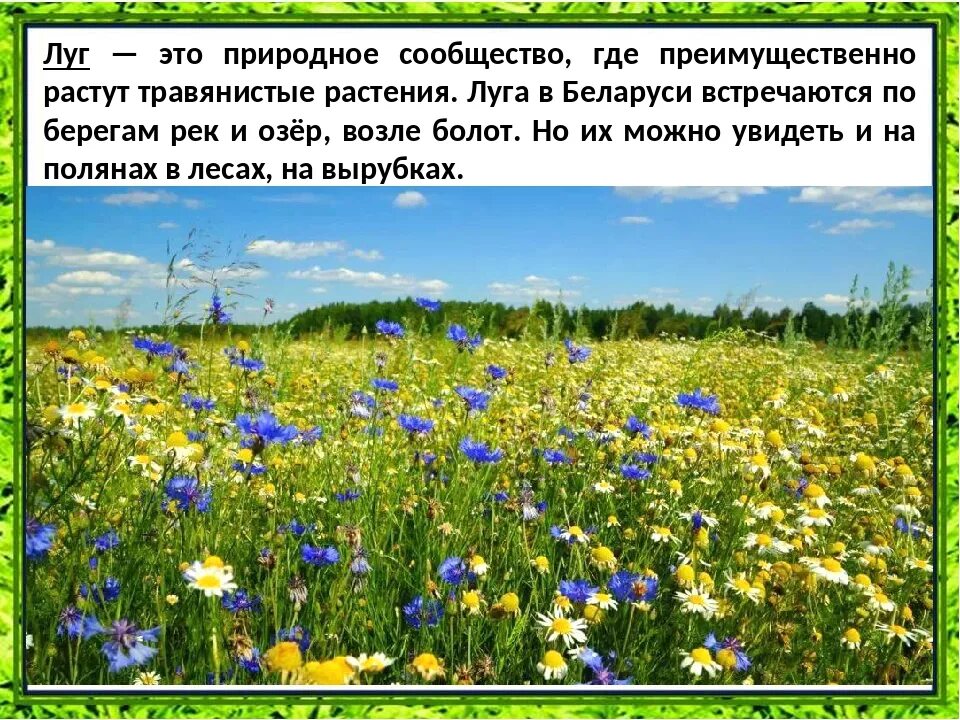 Луг — это природное сообщество, где преимущественно растут травянистые растения. Луга в Беларуси встречаются по берегам рек и озёр, возле болот. Но их можно увидеть и на полянах в лесах, на вырубках.